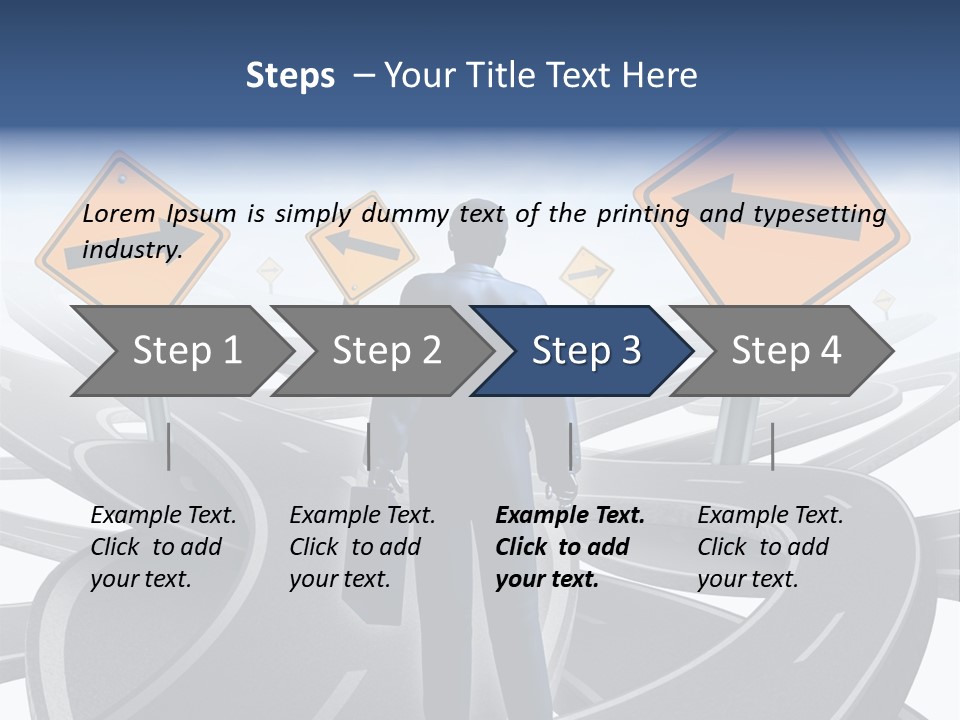 Steps – Your Title Text Here

Lorem Ipsum is simply dummy text of the printing and typesetting industry.

Step 1

Step 2

Step 3

Step 4

Example Text. Click to add your text.

Example Text. Click to add your text.

Example Text. Click to add your text.

Example Text. Click to add your text.